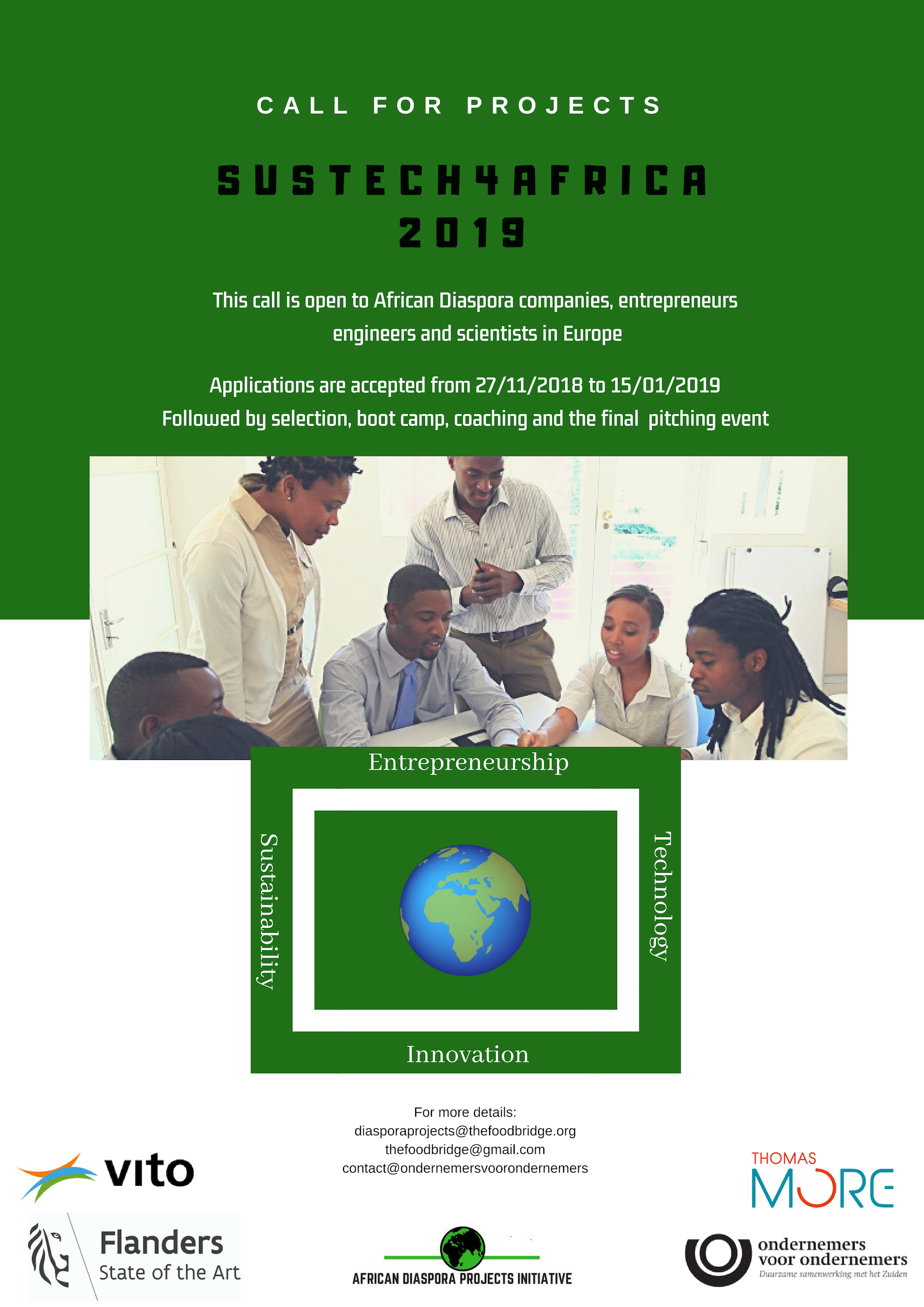 CALL FOR PROJECTS

SUSTECH4AFRICA
2019

This call is open to African Diaspora companies, entrepreneurs engineers and scientists in Europe

Applications are accepted from 27/11/2018 to 15/01/2019
Followed by selection, boot camp, coaching and the final pitching event

Entrepreneurship
Sustainability
Technology
Innovation

For more details:
diasporaprojects@thefoodbridge.org
thefoodbridge@gmail.com
contact@ondernemersvoorondernemers

vito

Flanders
State of the Art

AFRICAN DIASPORA PROJECTS INITIATIVE

THOMAS
MORE

ondernemers
voor ondernemers
Duurzame samenwerking met het Zuiden